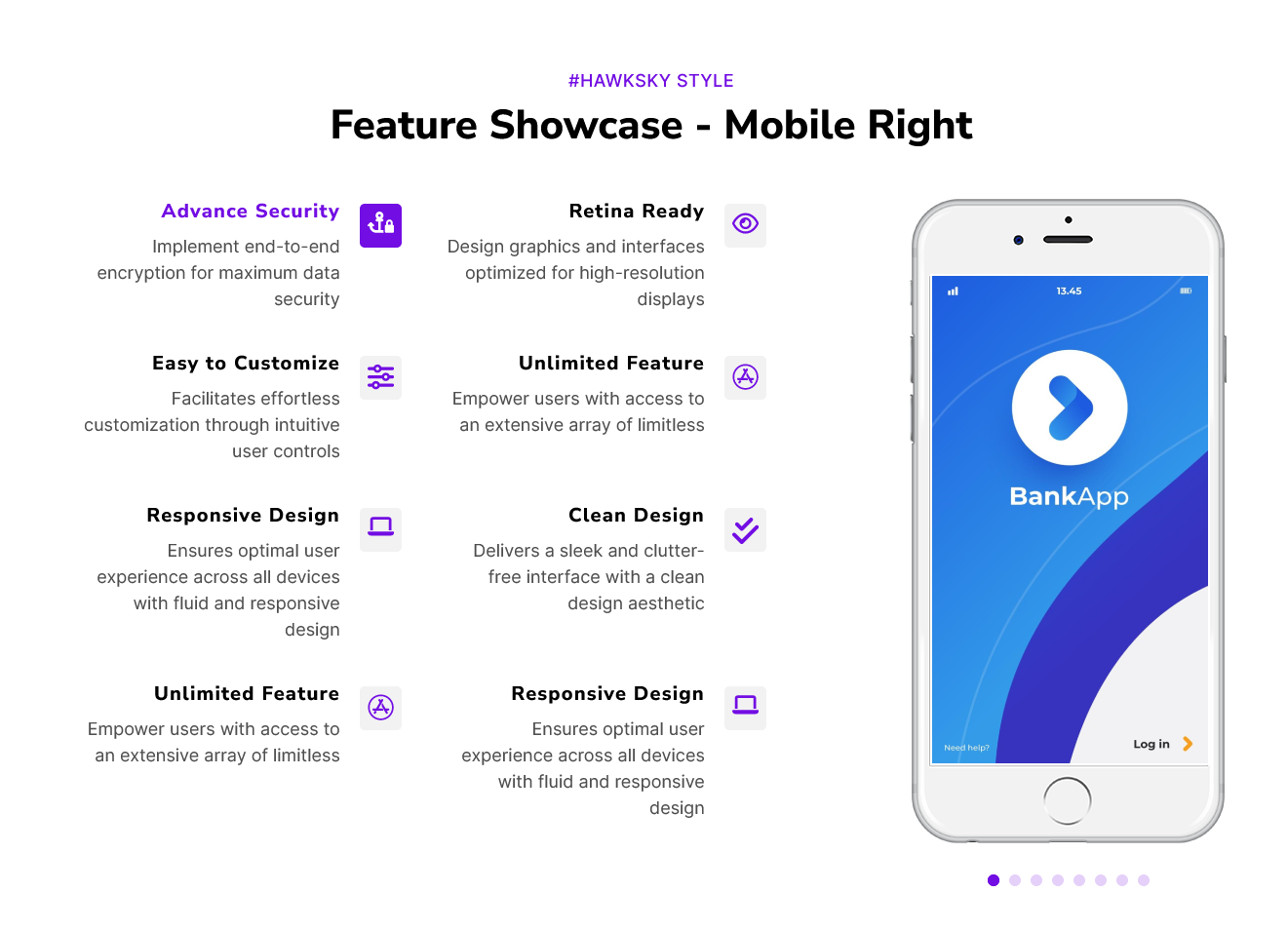 #HAWKSKY STYLE

Feature Showcase - Mobile Right

Advance Security

Implement end-to-end encryption for maximum data security

Easy to Customize

Facilitates effortless customization through intuitive user controls

Responsive Design

Ensures optimal user experience across all devices with fluid and responsive design

Unlimited Feature

Empower users with access to an extensive array of limitless

Retina Ready

Design graphics and interfaces optimized for high-resolution displays

Unlimited Feature

Empower users with access to an extensive array of limitless

Clean Design

Delivers a sleek and clutter-free interface with a clean design aesthetic

Responsive Design

Ensures optimal user experience across all devices with fluid and responsive design

13.45

BankApp

Need help?

Log in